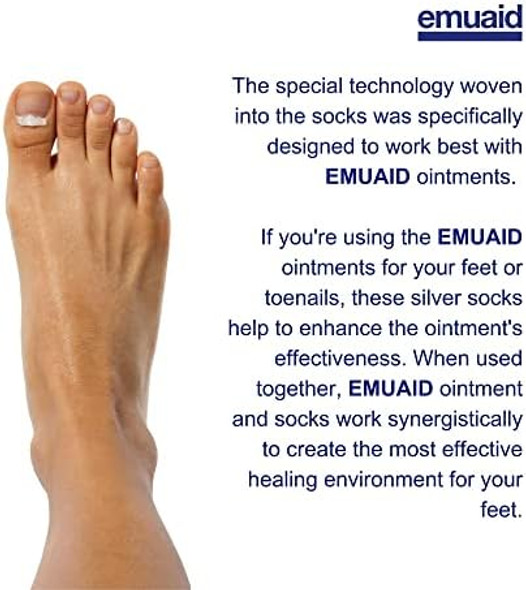 emuaid

The special technology woven into the socks was specifically designed to work best with EMUAID ointments.

If you're using the EMUAID ointments for your feet or toenails, these silver socks help to enhance the ointment's effectiveness. When used together, EMUAID ointment and socks work synergistically to create the most effective healing environment for your feet.